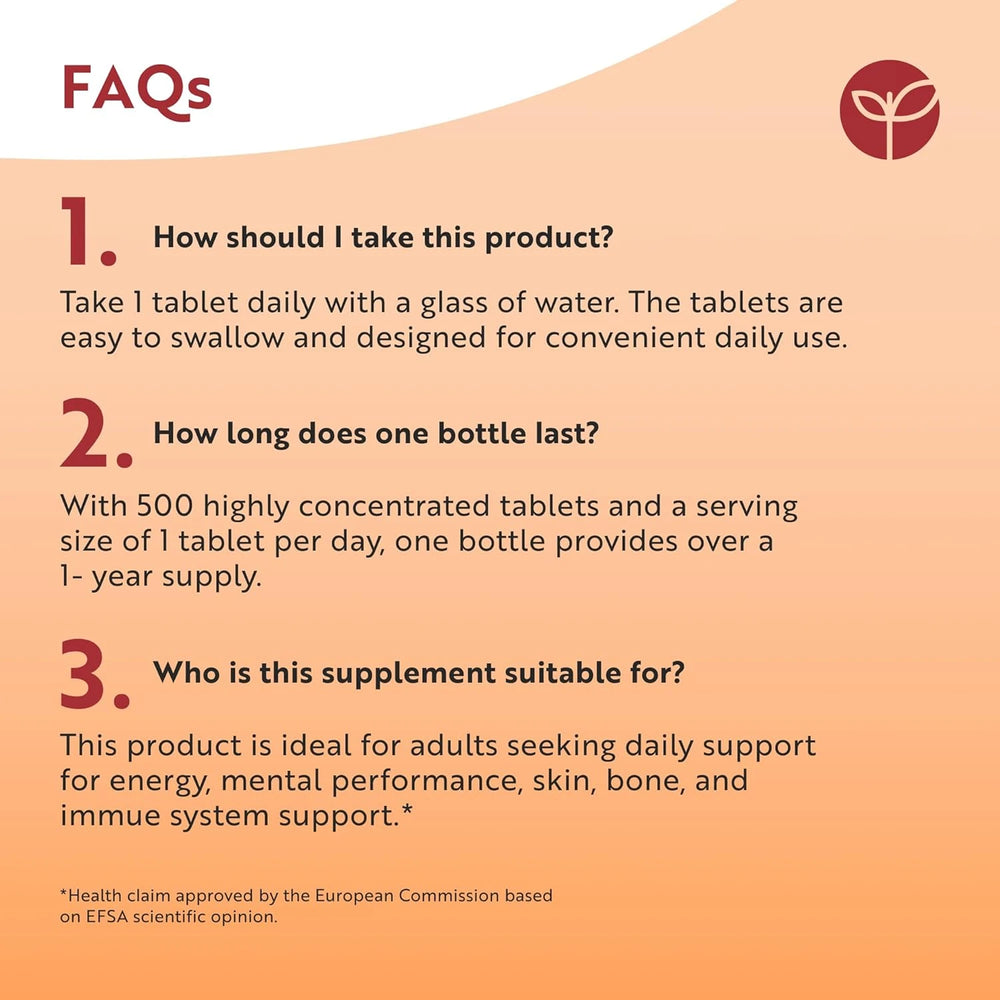 FAQs

1. How should I take this product?

Take 1 tablet daily with a glass of water. The tablets are easy to swallow and designed for convenient daily use.

2. How long does one bottle last?

With 500 highly concentrated tablets and a serving size of 1 tablet per day, one bottle provides over a 1- year supply.

3. Who is this supplement suitable for?

This product is ideal for adults seeking daily support for energy, mental performance, skin, bone, and immue system support.*

*Health claim approved by the European Commission based on EFSA scientific opinion.